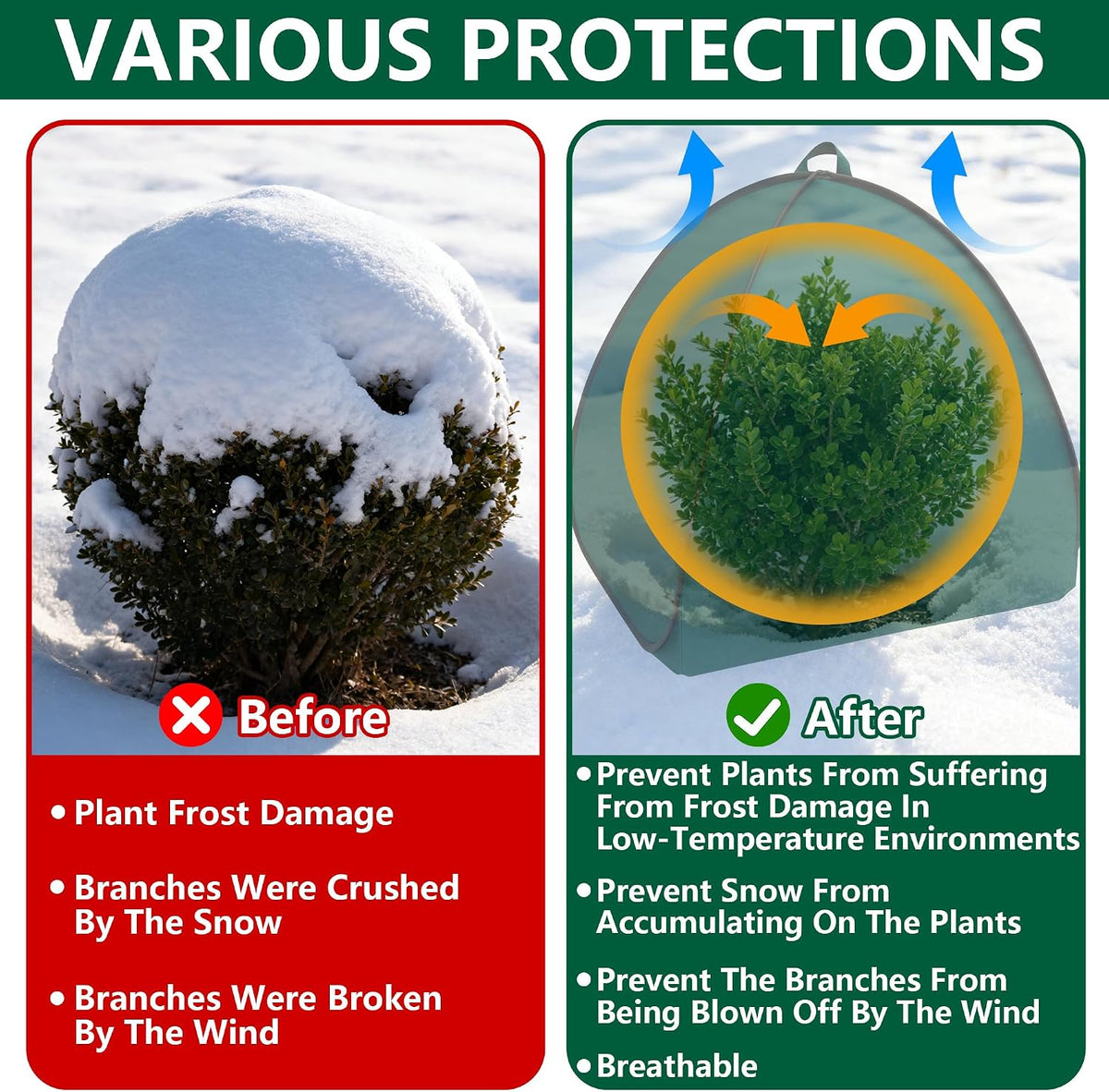 VARIOUS PROTECTIONS

Before

• Plant Frost Damage

• Branches Were Crushed By The Snow

• Branches Were Broken By The Wind

After

• Prevent Plants From Suffering From Frost Damage In Low-Temperature Environments

• Prevent Snow From Accumulating On The Plants

• Prevent The Branches From Being Blown Off By The Wind

• Breathable